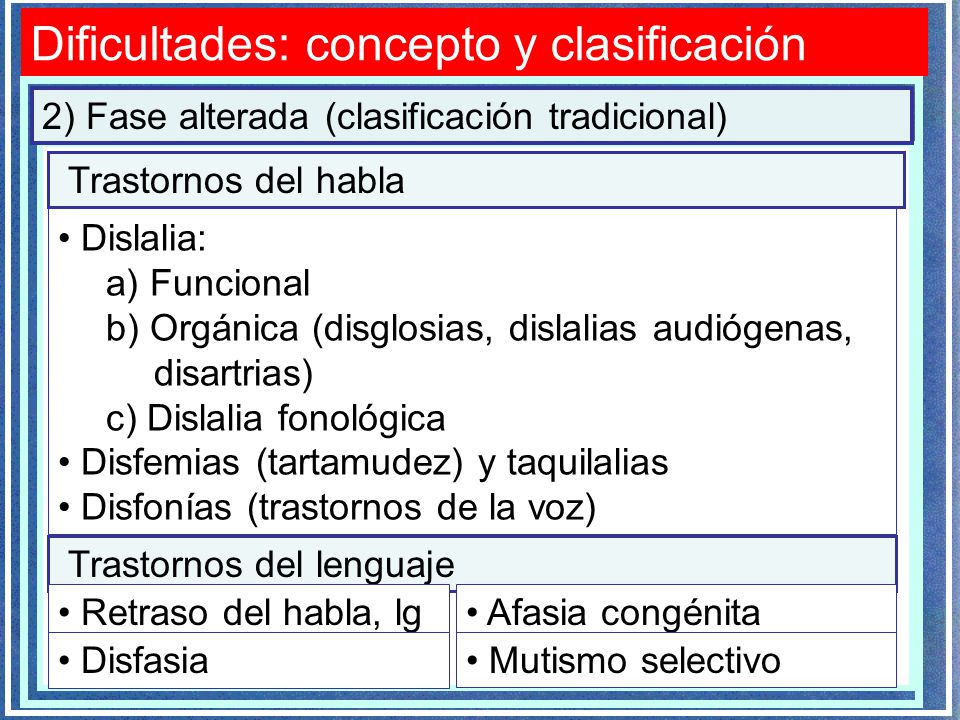 Dificultades: concepto y clasificación

2) Fase alterada (clasificación tradicional)

Trastornos del habla

• Dislalia:
a) Funcional
b) Orgánica (disglosias, dislalias audiógenas, disartrias)
c) Dislalia fonológica
• Disfemias (tartamudez) y taquilalias
• Disfonías (trastornos de la voz)

Trastornos del lenguaje

• Retraso del habla, lg
• Disfasia

• Afasia congénita
• Mutismo selectivo